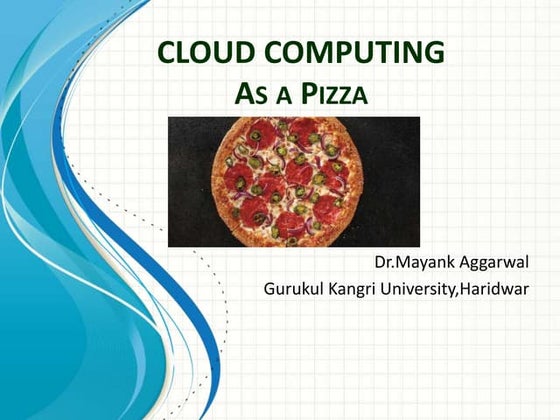 CLOUD COMPUTING
AS A PIZZA

Dr.Mayank Aggarwal
Gurukul Kangri University,Haridwar